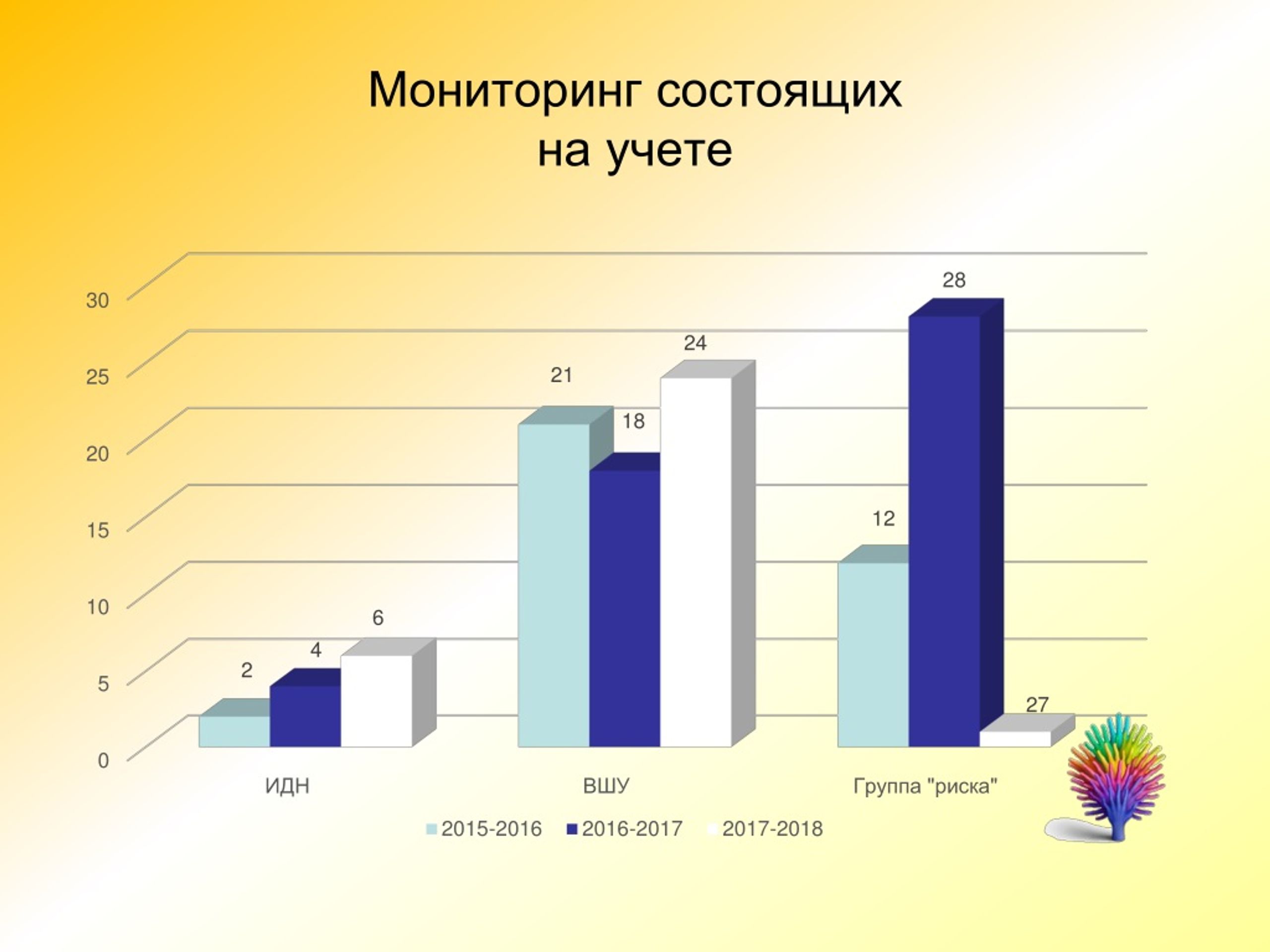 Мониторинг состоящих на учете

30
25
20
15
10
5
0

2
4
6
21
18
24
12
28
27

ИДН
ВШУ
Группа "риска"

2015-2016
2016-2017
2017-2018